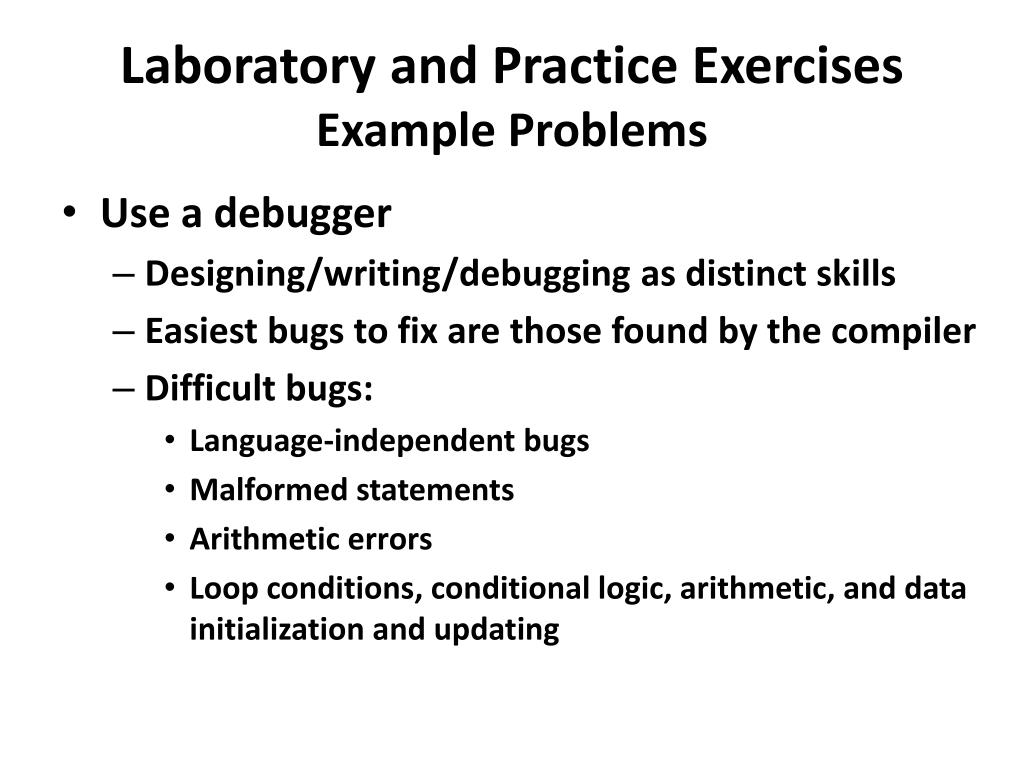 Laboratory and Practice Exercises
Example Problems

• Use a debugger
– Designing/writing/debugging as distinct skills
– Easiest bugs to fix are those found by the compiler
– Difficult bugs:
• Language-independent bugs
• Malformed statements
• Arithmetic errors
• Loop conditions, conditional logic, arithmetic, and data initialization and updating